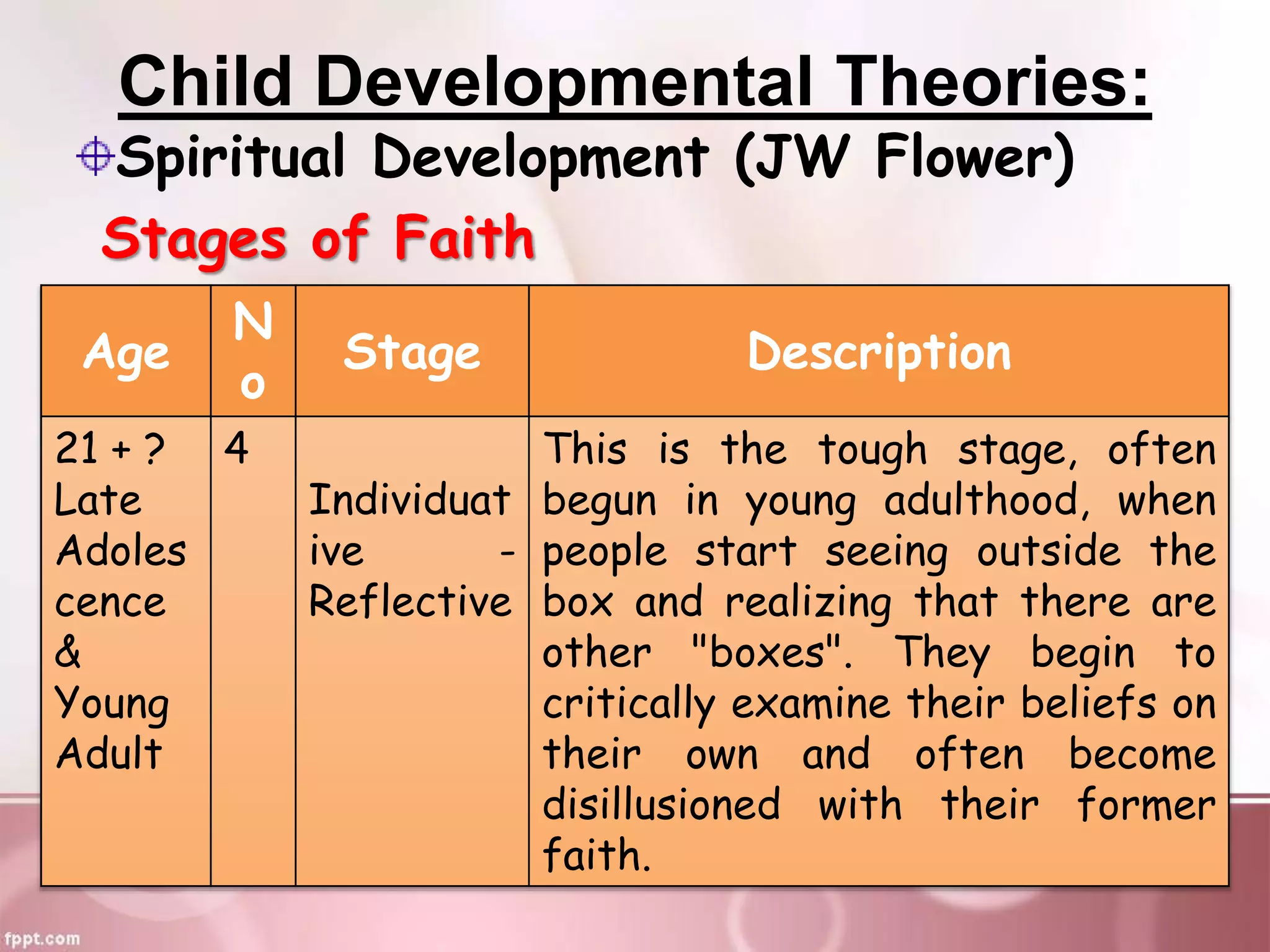 Child Developmental Theories:

Spiritual Development (JW Flower)

Stages of Faith

| Age | No | Stage | Description |
|---|---|---|---|
| 21 + ? Late Adolescence & Young Adult | 4 | Individuative - Reflective | This is the tough stage, often begun in young adulthood, when people start seeing outside the box and realizing that there are other "boxes". They begin to critically examine their beliefs on their own and often become disillusioned with their former faith. |

fppt.com